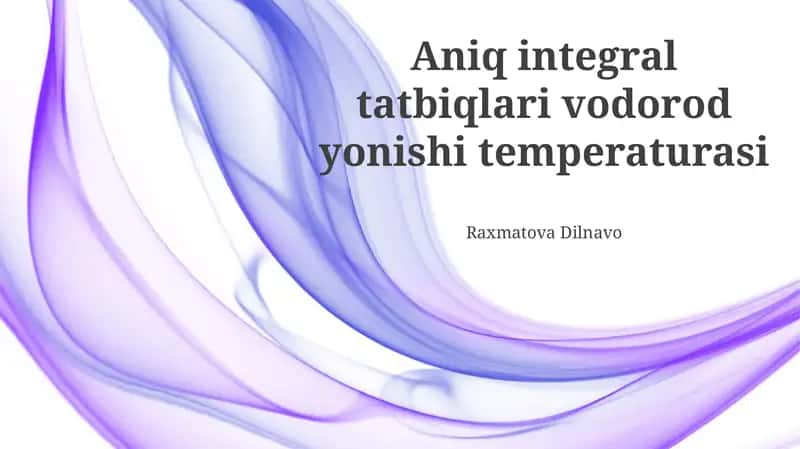 Aniq integral tatbiqlari vodorod yonishi temperaturasi

Raxmatova Dilnavo